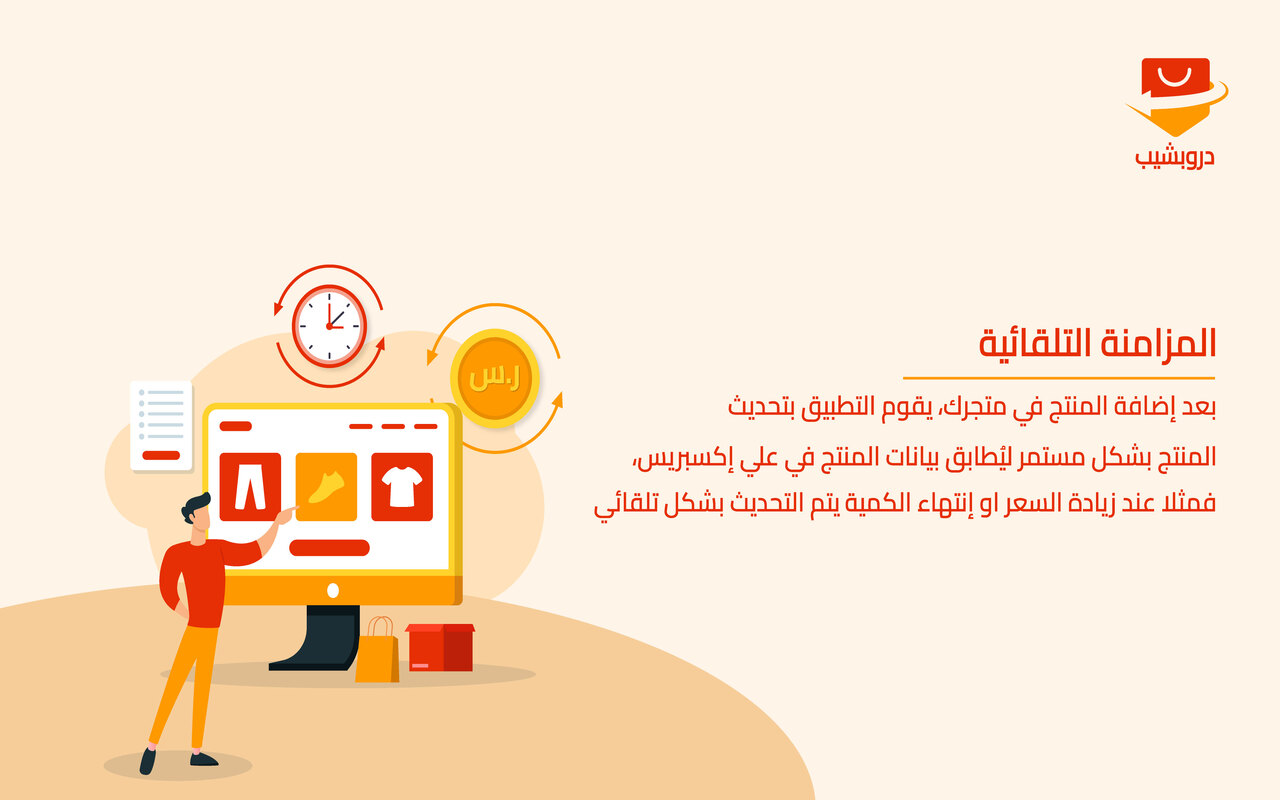 دروبشيب

المزامنة التلقائية

بعد إضافة المنتج في متجرك، يقوم التطبيق بتحديث المنتج بشكل مستمر ليُطابق بيانات المنتج في علي إكسبريس، فمثلا عند زيادة السعر او إنتهاء الكمية يتم التحديث بشكل تلقائي

ر.س